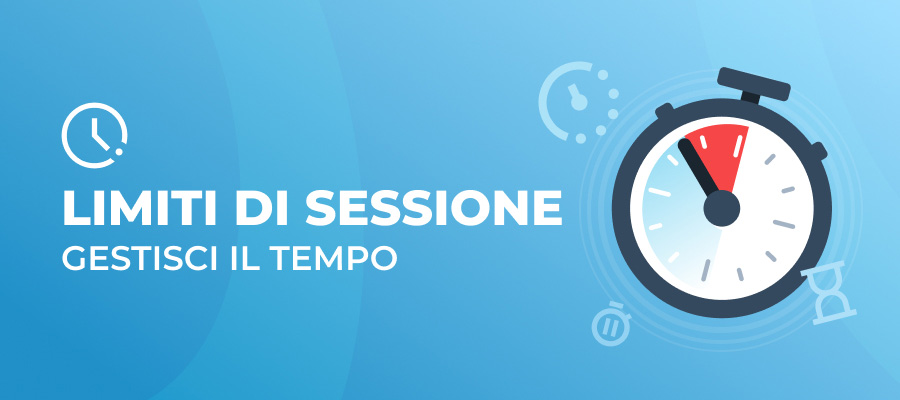 LIMITI DI SESSIONE
GESTISCI IL TEMPO